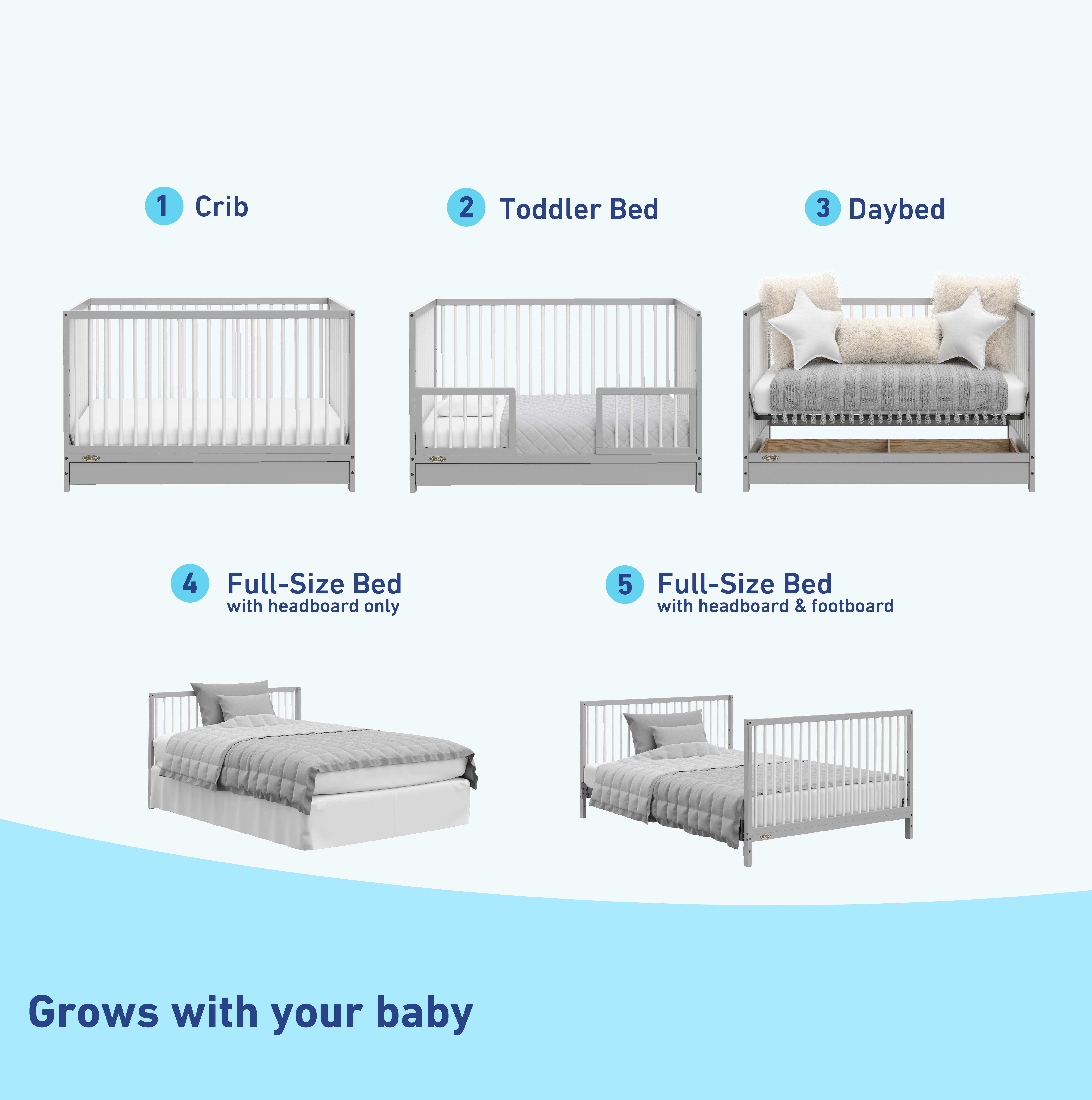 1 Crib

2 Toddler Bed

3 Daybed

4 Full-Size Bed
with headboard only

5 Full-Size Bed
with headboard & footboard

Grows with your baby